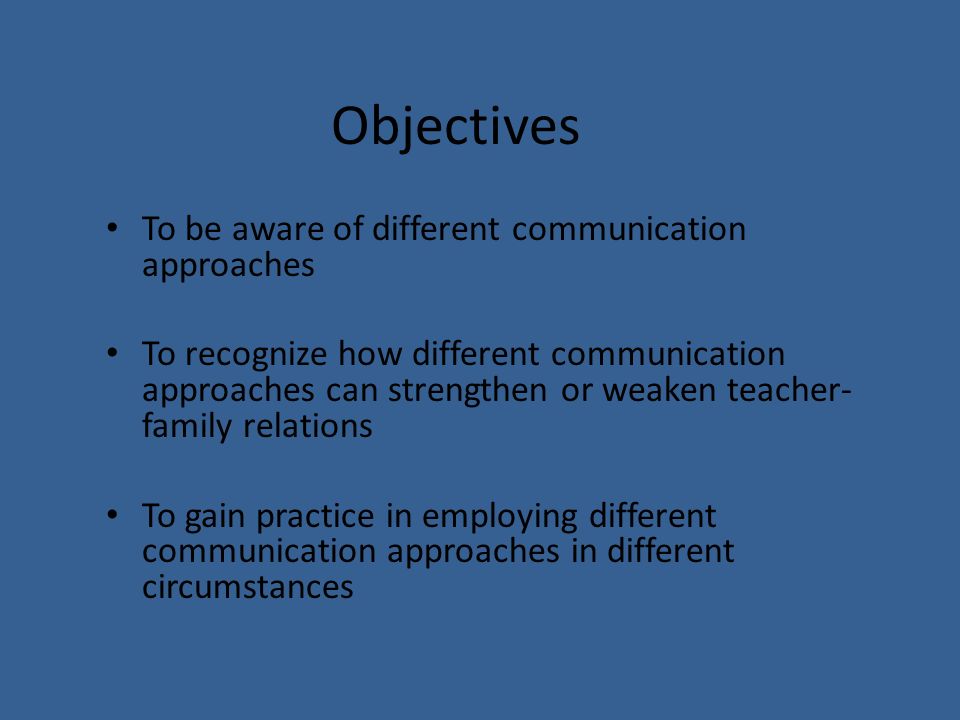 Objectives

• To be aware of different communication approaches

• To recognize how different communication approaches can strengthen or weaken teacher-family relations

• To gain practice in employing different communication approaches in different circumstances